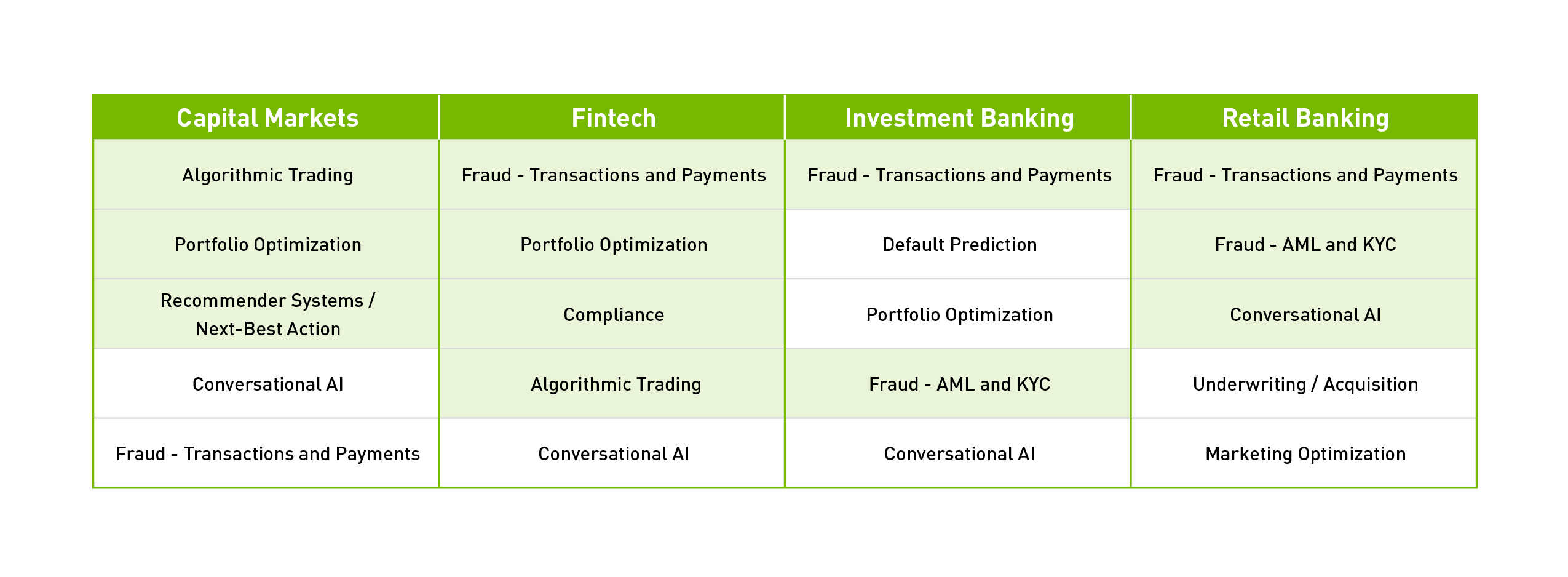 | Capital Markets | Fintech | Investment Banking | Retail Banking |
|---|---|---|---|
| Algorithmic Trading | Fraud - Transactions and Payments | Fraud - Transactions and Payments | Fraud - Transactions and Payments |
| Portfolio Optimization | Portfolio Optimization | Default Prediction | Fraud - AML and KYC |
| Recommender Systems / Next-Best Action | Compliance | Portfolio Optimization | Conversational AI |
| Conversational AI | Algorithmic Trading | Fraud - AML and KYC | Underwriting / Acquisition |
| Fraud - Transactions and Payments | Conversational AI | Conversational AI | Marketing Optimization |